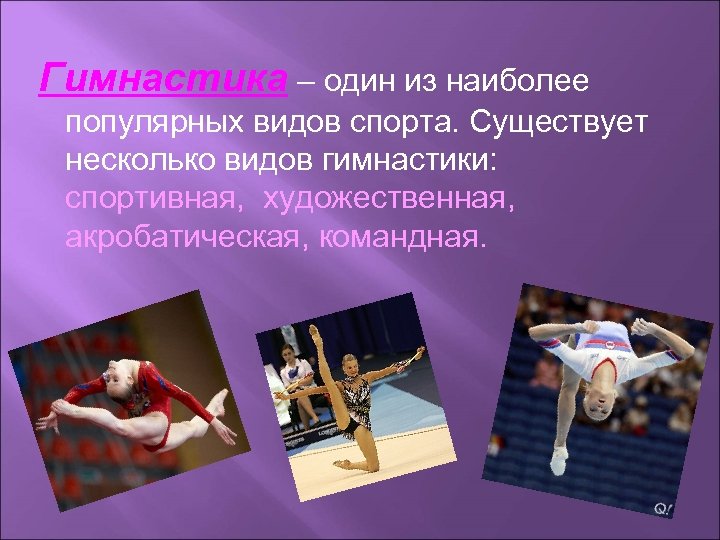 Гимнастика – один из наиболее популярных видов спорта. Существует несколько видов гимнастики: спортивная, художественная, акробатическая, командная.

Q!